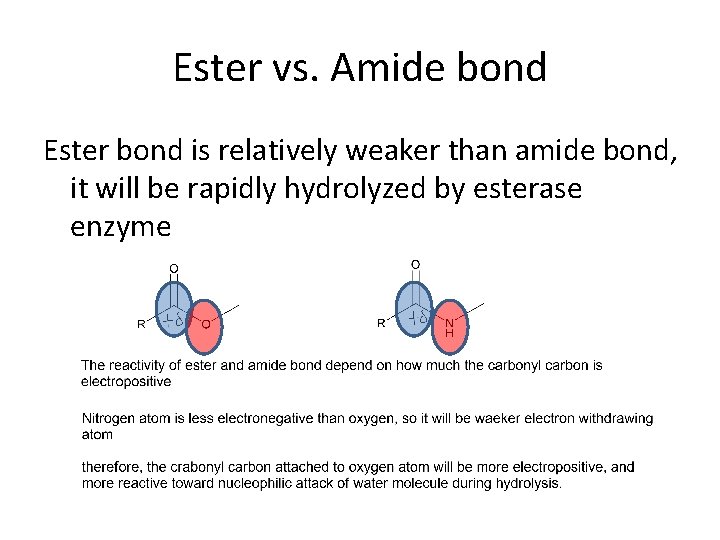 Ester vs. Amide bond

Ester bond is relatively weaker than amide bond, it will be rapidly hydrolyzed by esterase enzyme

O

R

$+\delta$

O

O

R

$+\delta$

N
H

The reactivity of ester and amide bond depend on how much the carbonyl carbon is electropositive

Nitrogen atom is less electronegative than oxygen, so it will be waeker electron withdrawing atom

therefore, the crabonyl carbon attached to oxygen atom will be more electropositive, and more reactive toward nucleophilic attack of water molecule during hydrolysis.